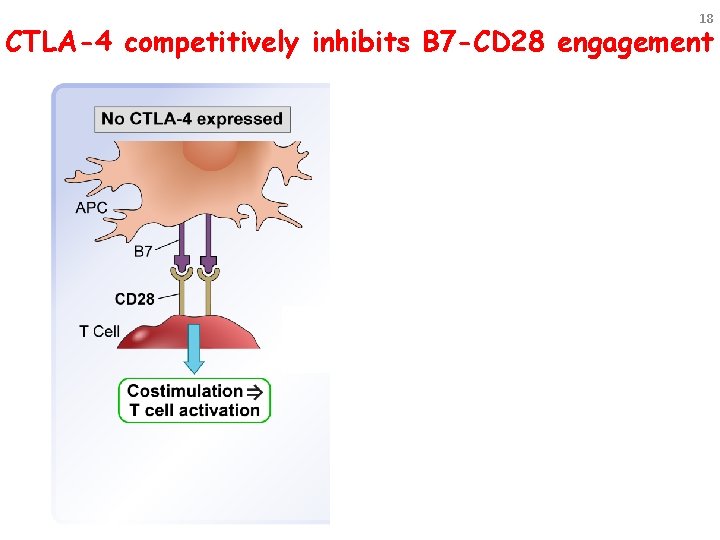 18

CTLA-4 competitively inhibits B7-CD28 engagement

No CTLA-4 expressed

APC

B7

CD28

T Cell

Costimulation ⇒ T cell activation